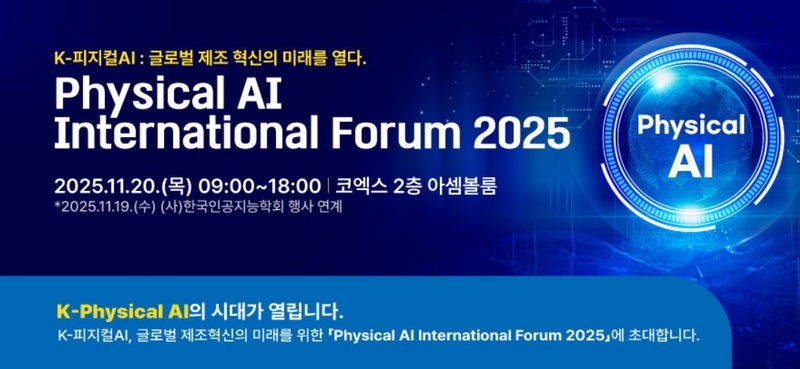 K-피지컬AI : 글로벌 제조 혁신의 미래를 열다.

Physical AI International Forum 2025

2025.11.20.(목) 09:00~18:00 | 코엑스 2층 아셈볼룸
*2025.11.19.(수) (사)한국인공지능학회 행사 연계

Physical AI

K-Physical AI의 시대가 열립니다.
K-피지컬AI, 글로벌 제조혁신의 미래를 위한 『Physical AI International Forum 2025』에 초대합니다.